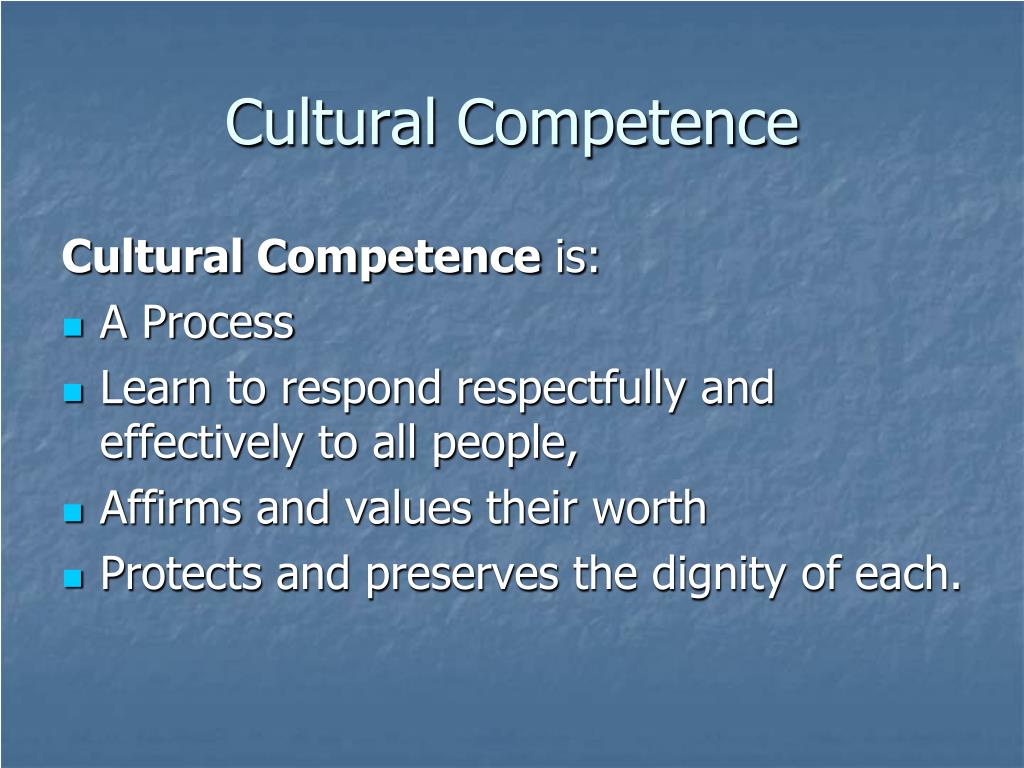 Cultural Competence

Cultural Competence is:

- A Process
- Learn to respond respectfully and effectively to all people,
- Affirms and values their worth
- Protects and preserves the dignity of each.